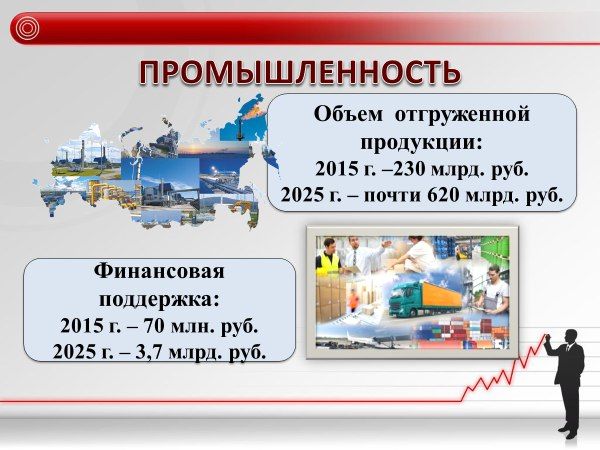 ПРОМЫШЛЕННОСТЬ

Объем отгруженной продукции:
2015 г. –230 млрд. руб.
2025 г. – почти 620 млрд. руб.

Финансовая поддержка:
2015 г. – 70 млн. руб.
2025 г. – 3,7 млрд. руб.